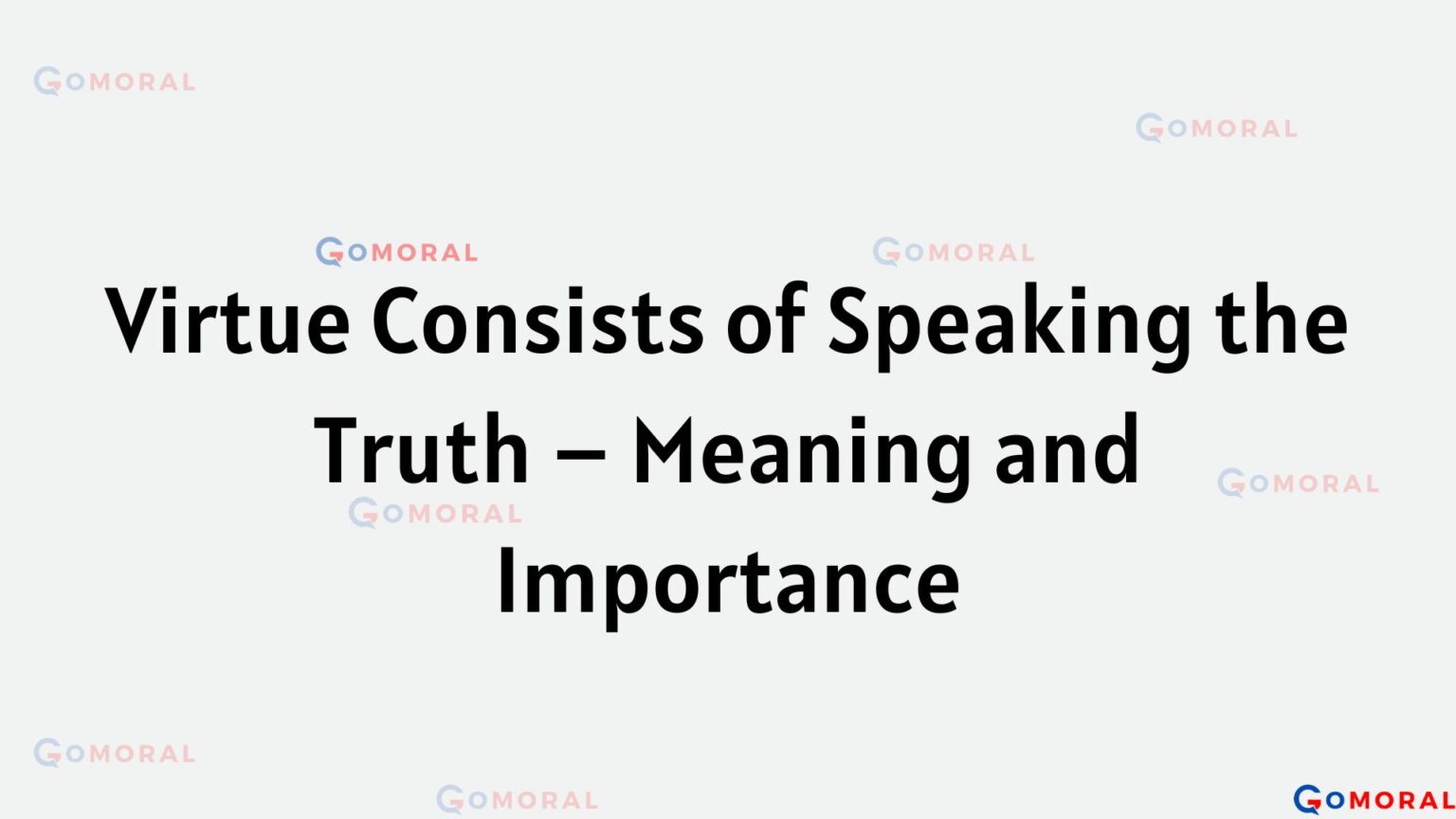 GOMORAL

GOMORAL

GOMORAL

GOMORAL

Virtue Consists of Speaking the Truth – Meaning and Importance

GOMORAL

GOMORAL

GOMORAL

GOMORAL

GOMORAL